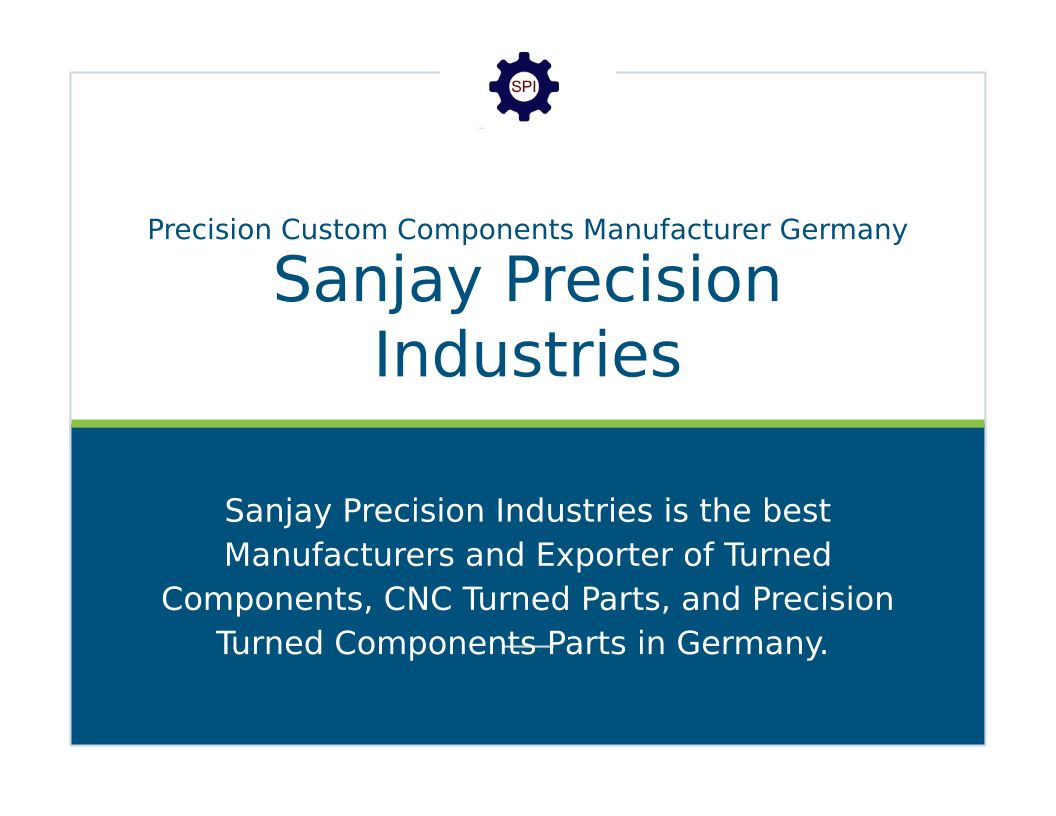 SPI

Precision Custom Components Manufacturer Germany

Sanjay Precision Industries

Sanjay Precision Industries is the best Manufacturers and Exporter of Turned Components, CNC Turned Parts, and Precision Turned Components Parts in Germany.